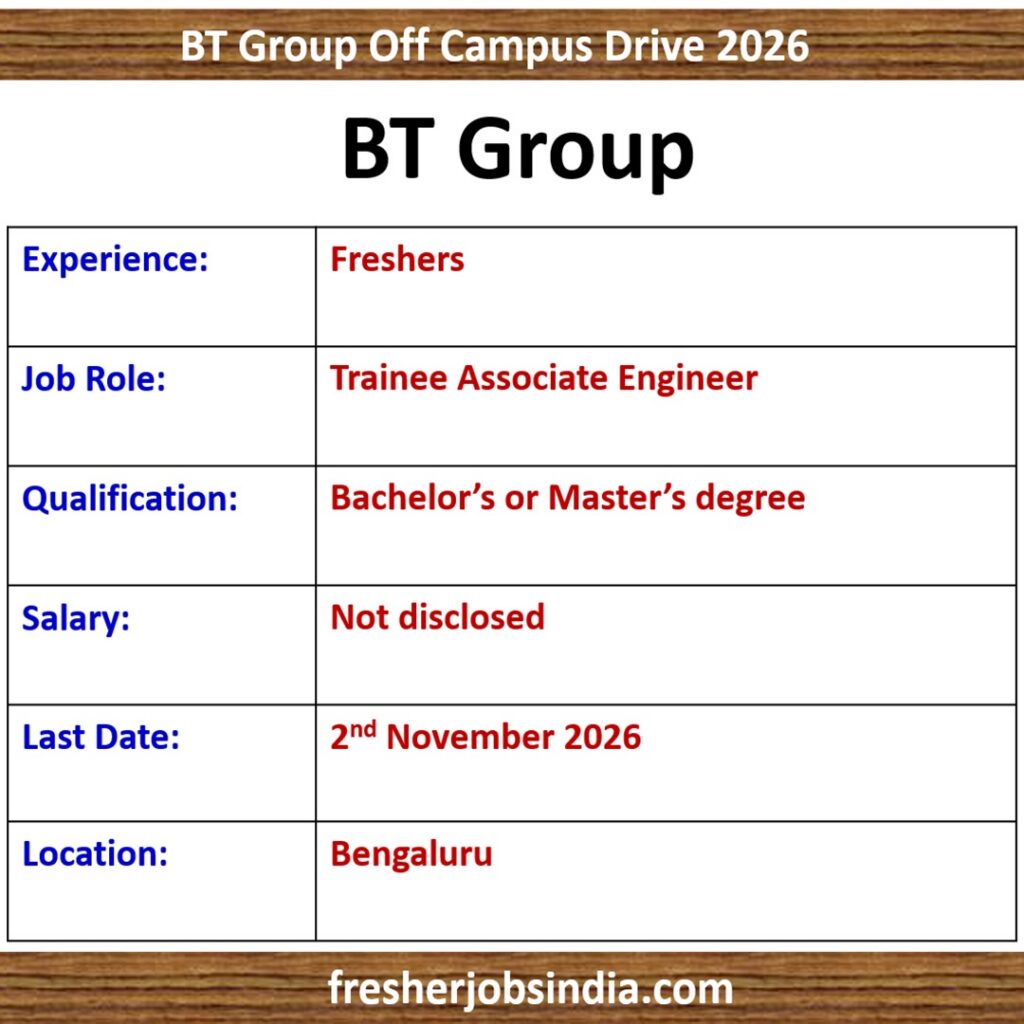 BT Group Off Campus Drive 2026

BT Group

Experience: Freshers

Job Role: Trainee Associate Engineer

Qualification: Bachelor's or Master's degree

Salary: Not disclosed

Last Date: 2nd November 2026

Location: Bengaluru

fresherjobsindia.com